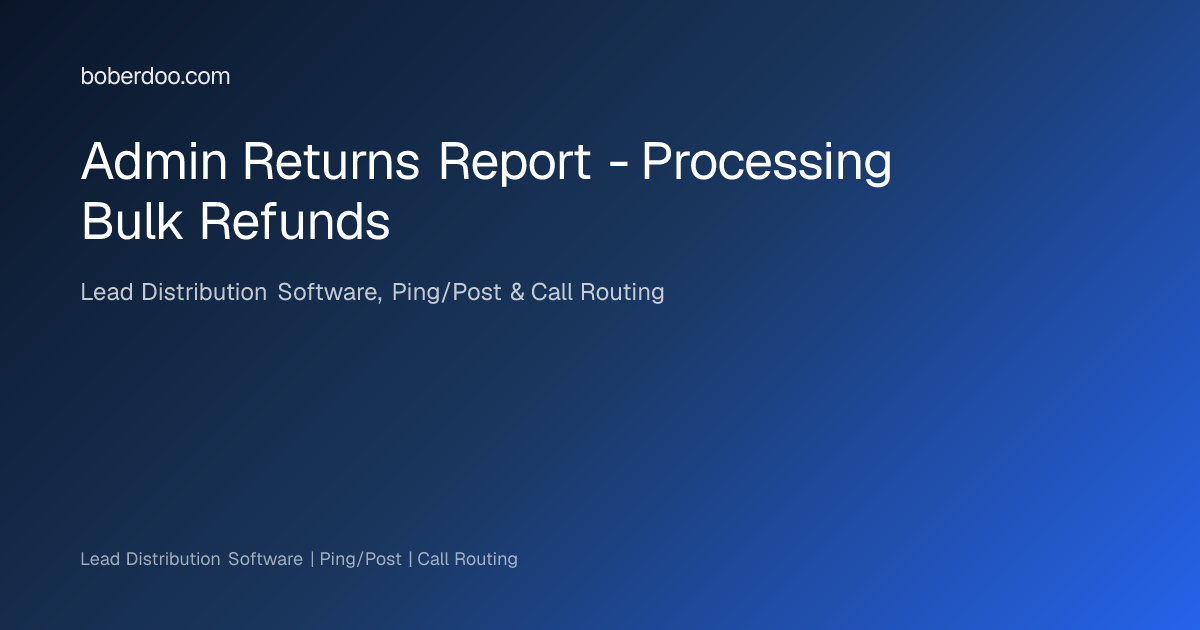 boberdoo.com

Admin Returns Report - Processing Bulk Refunds

Lead Distribution Software, Ping/Post & Call Routing

Lead Distribution Software | Ping/Post | Call Routing